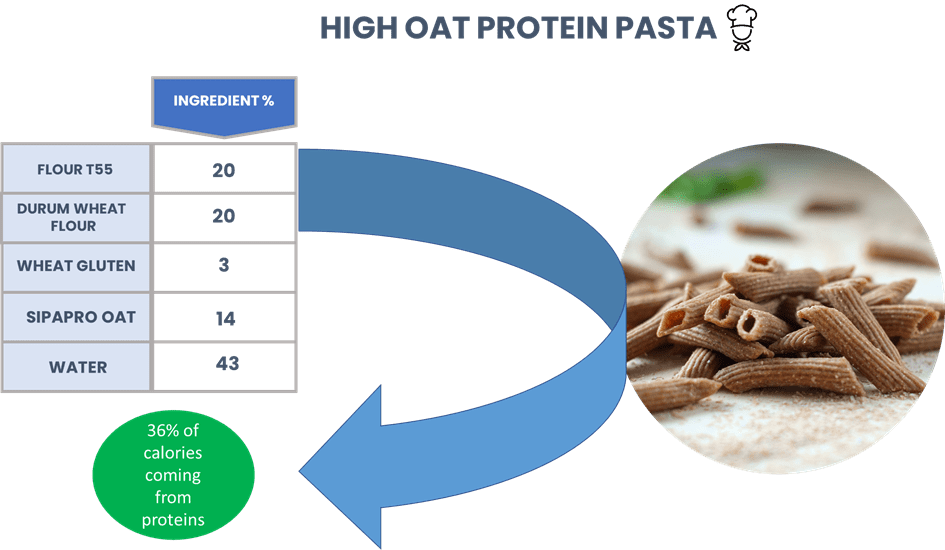 HIGH OAT PROTEIN PASTA

| | INGREDIENT % |
|---|---|
| FLOUR T55 | 20 |
| DURUM WHEAT FLOUR | 20 |
| WHEAT GLUTEN | 3 |
| SIPAPRO OAT | 14 |
| WATER | 43 |

36% of calories coming from proteins